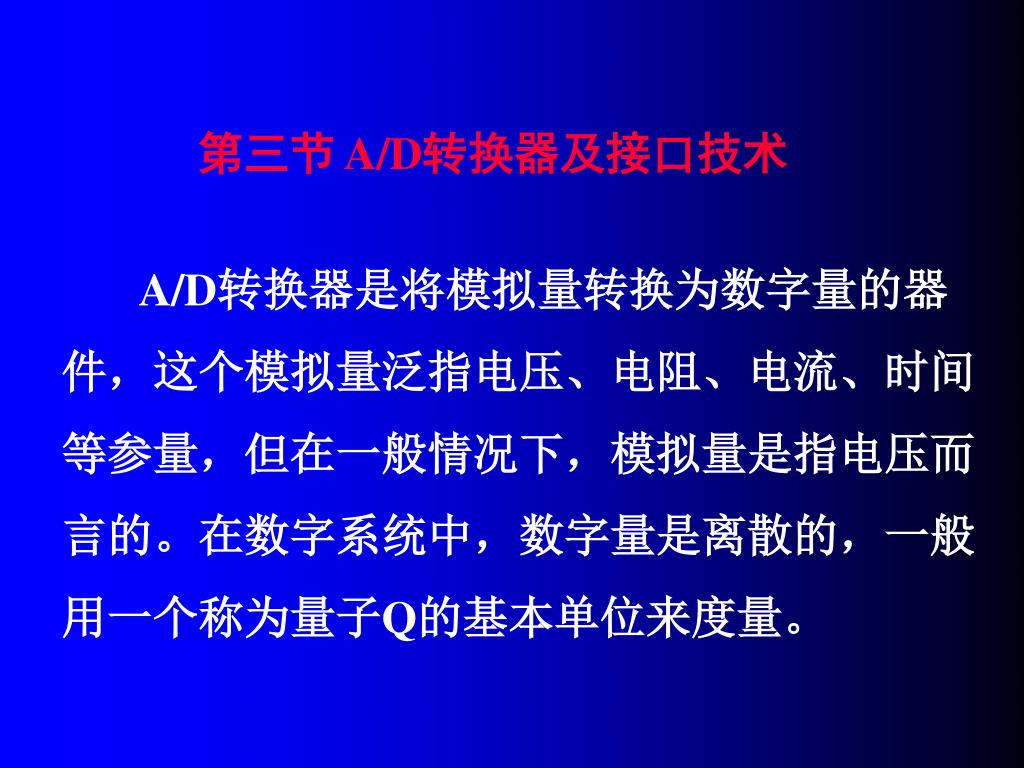 第三节 A/D转换器及接口技术

A/D转换器是将模拟量转换为数字量的器件，这个模拟量泛指电压、电阻、电流、时间等参量，但在一般情况下，模拟量是指电压而言的。在数字系统中，数字量是离散的，一般用一个称为量子Q的基本单位来度量。